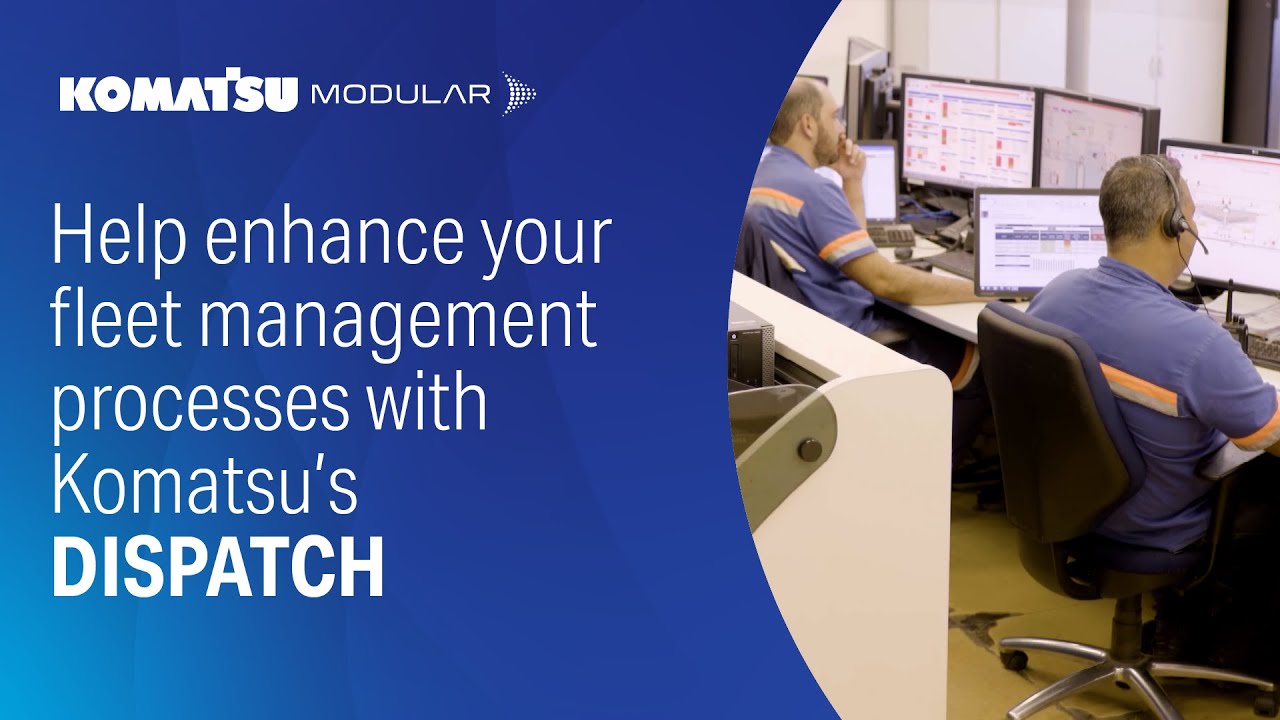 KOMATSU MODULAR

Help enhance your fleet management processes with Komatsu's DISPATCH